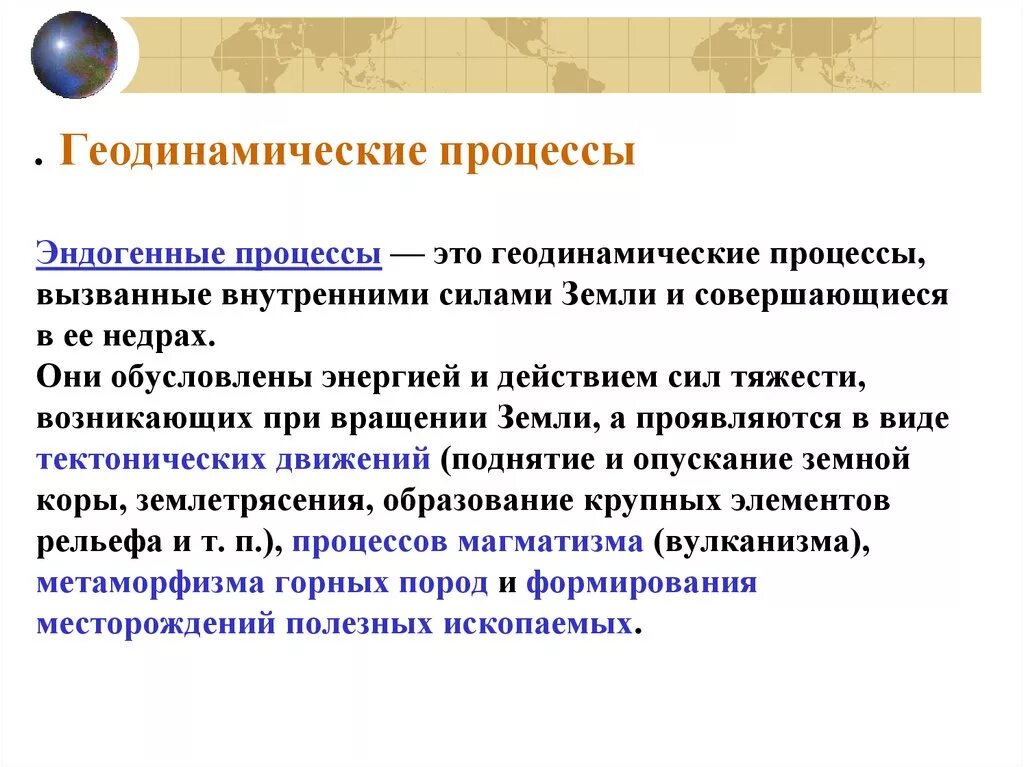 . Геодинамические процессы

Эндогенные процессы — это геодинамические процессы, вызванные внутренними силами Земли и совершающиеся в ее недрах.
Они обусловлены энергией и действием сил тяжести, возникающих при вращении Земли, а проявляются в виде тектонических движений (поднятие и опускание земной коры, землетрясения, образование крупных элементов рельефа и т. п.), процессов магматизма (вулканизма), метаморфизма горных пород и формирования месторождений полезных ископаемых.